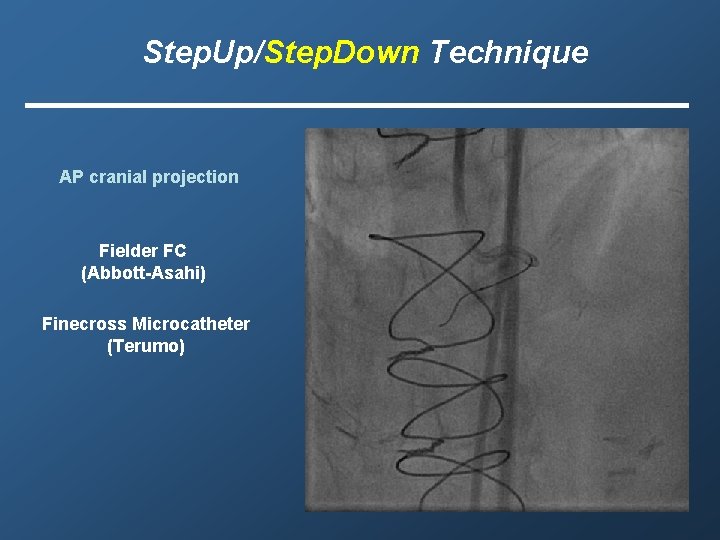 StepUp/StepDown Technique

AP cranial projection

Fielder FC
(Abbott-Asahi)

Finecross Microcatheter
(Terumo)